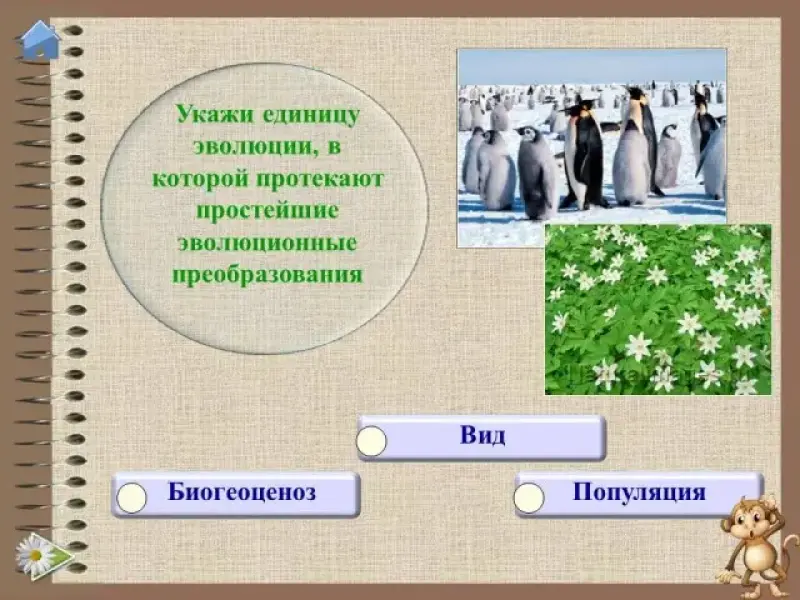 Укажи единицу эволюции, в которой протекают простейшие эволюционные преобразования

Вид

Биогеоценоз

Популяция